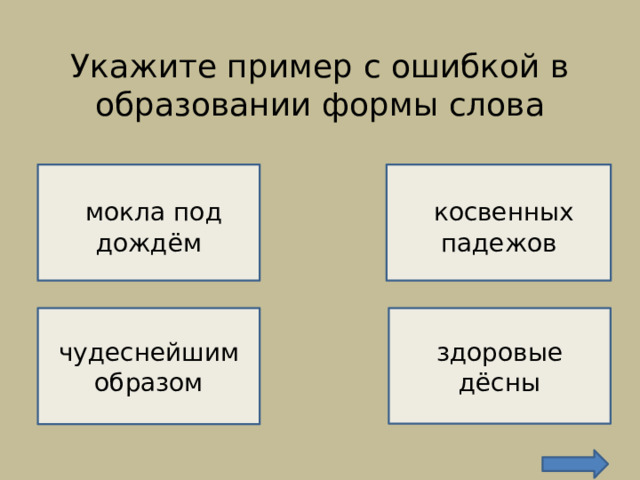 Укажите пример с ошибкой в образовании формы слова

мокла под дождём

косвенных падежов

чудеснейшим образом

здоровые дёсны